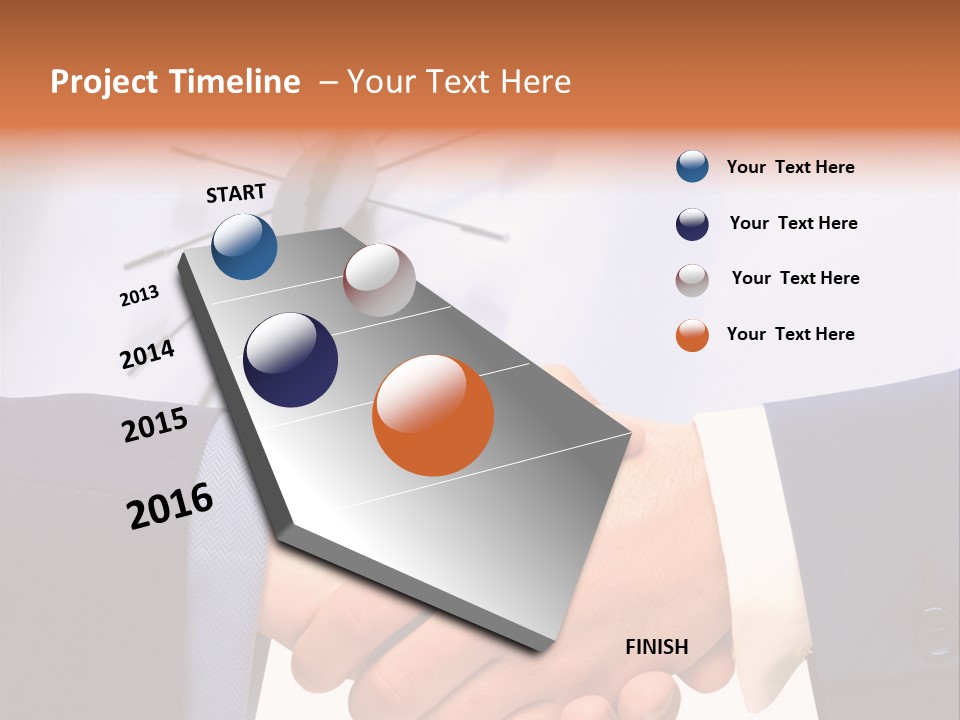 Project Timeline – Your Text Here

START

2013

2014

2015

2016

FINISH

Your Text Here

Your Text Here

Your Text Here

Your Text Here